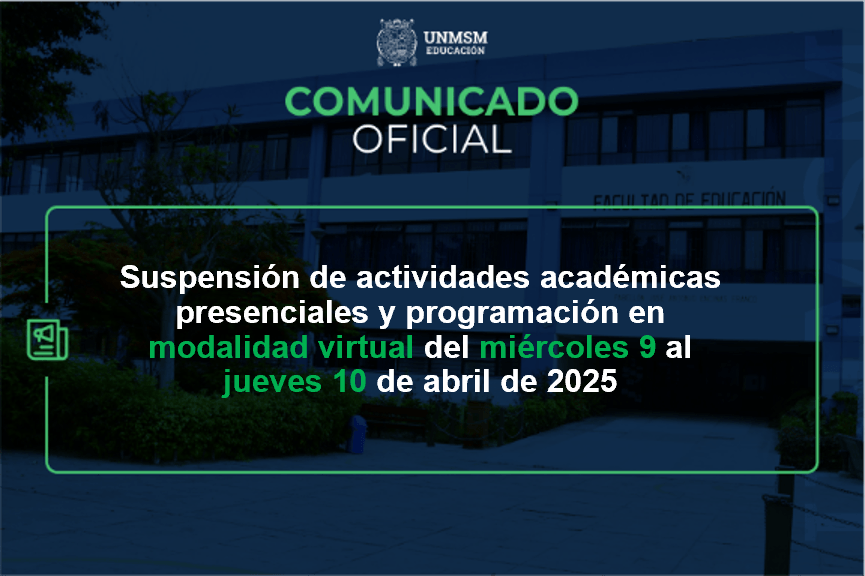 UNMSM
EDUCACIÓN

COMUNICADO
OFICIAL

FACULTAD DE EDUCACIÓN

Suspensión de actividades académicas presenciales y programación en modalidad virtual del miércoles 9 al jueves 10 de abril de 2025